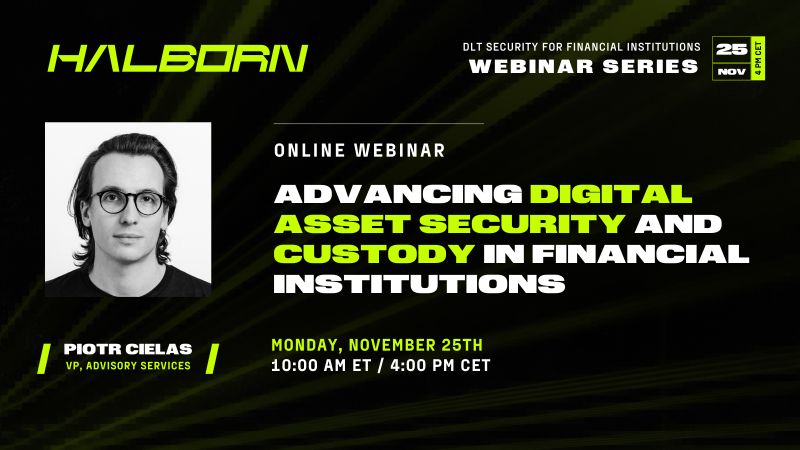 HALBORN

DLT SECURITY FOR FINANCIAL INSTITUTIONS
WEBINAR SERIES

25
NOV
4 PM CET

ONLINE WEBINAR

ADVANCING DIGITAL ASSET SECURITY AND CUSTODY IN FINANCIAL INSTITUTIONS

PIOTR CIELAS
VP, ADVISORY SERVICES

MONDAY, NOVEMBER 25TH
10:00 AM ET / 4:00 PM CET